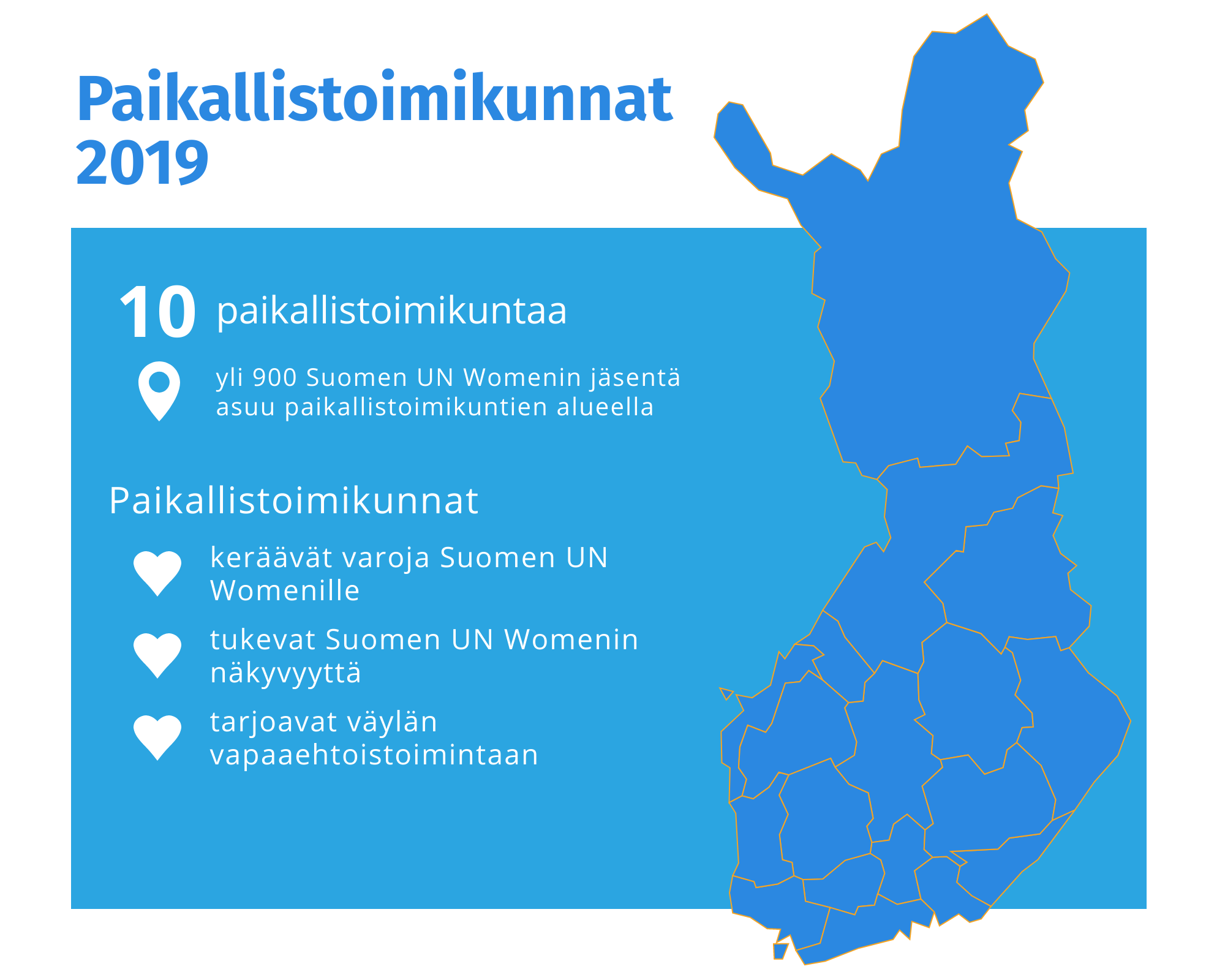 Paikallistoimikunnat 2019

10 paikallistoimikuntaa

yli 900 Suomen UN Womenin jäsentä asuu paikallistoimikuntien alueella

Paikallistoimikunnat

keräävät varoja Suomen UN Womenille

tukevat Suomen UN Womenin näkyvyyttä

tarjoavat väylän vapaaehtoistoimintaan